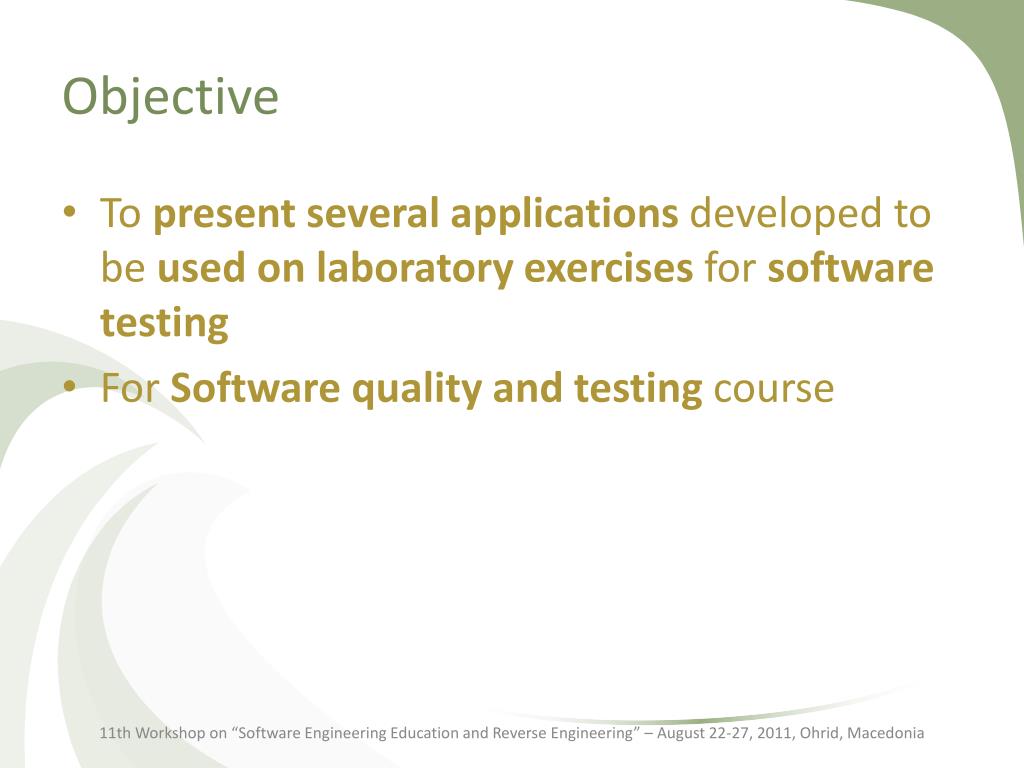 Objective

• To present several applications developed to be used on laboratory exercises for software testing
• For Software quality and testing course

11th Workshop on “Software Engineering Education and Reverse Engineering” – August 22-27, 2011, Ohrid, Macedonia